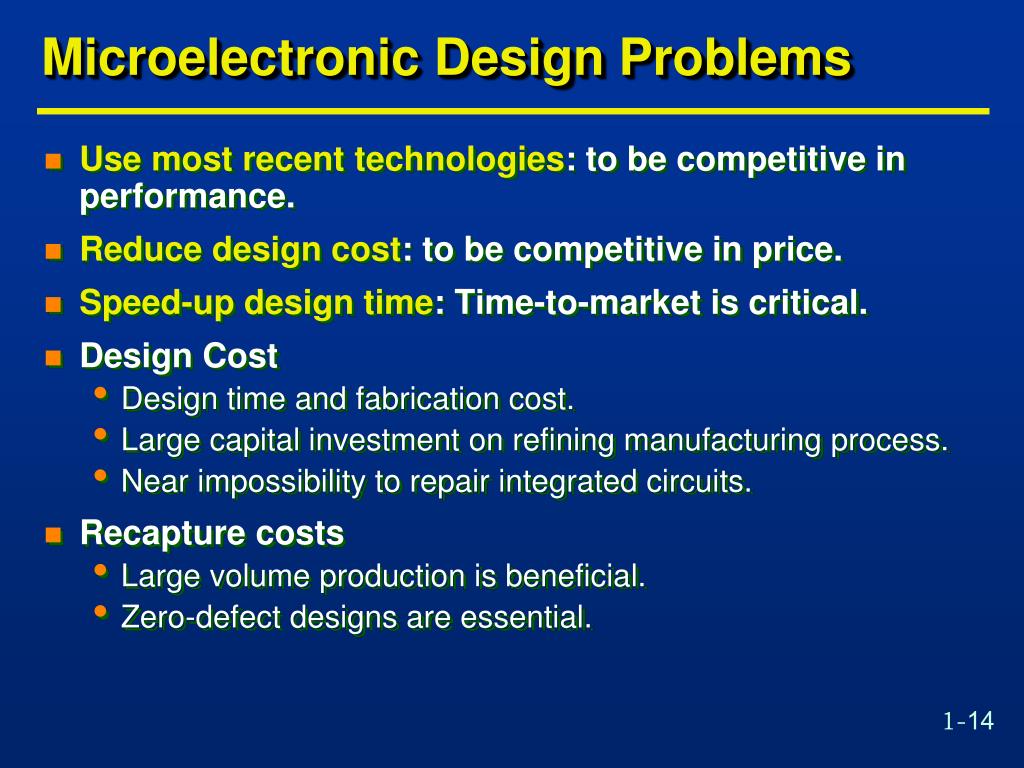 Microelectronic Design Problems

- Use most recent technologies: to be competitive in performance.
- Reduce design cost: to be competitive in price.
- Speed-up design time: Time-to-market is critical.
- Design Cost
  - Design time and fabrication cost.
  - Large capital investment on refining manufacturing process.
  - Near impossibility to repair integrated circuits.
- Recapture costs
  - Large volume production is beneficial.
  - Zero-defect designs are essential.

1-14